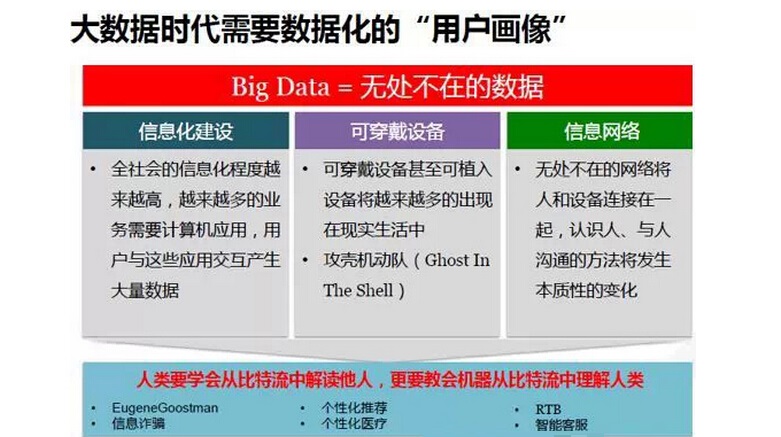 大数据时代需要数据化的“用户画像”

Big Data = 无处不在的数据

信息化建设

• 全社会的信息化程度越来越高，越来越多的业务需要计算机应用，用户与这些应用交互产生大量数据

可穿戴设备

• 可穿戴设备甚至可植入设备将越来越多的出现在现实生活中
• 攻壳机动队（Ghost In The Shell）

信息网络

• 无处不在的网络将人和设备连接在一起，认识人、与人沟通的方法将发生本质性的变化

人类要学会从比特流中解读他人，更要教会机器从比特流中理解人类

• EugeneGoostman
• 信息诈骗

• 个性化推荐
• 个性化医疗

• RTB
• 智能客服